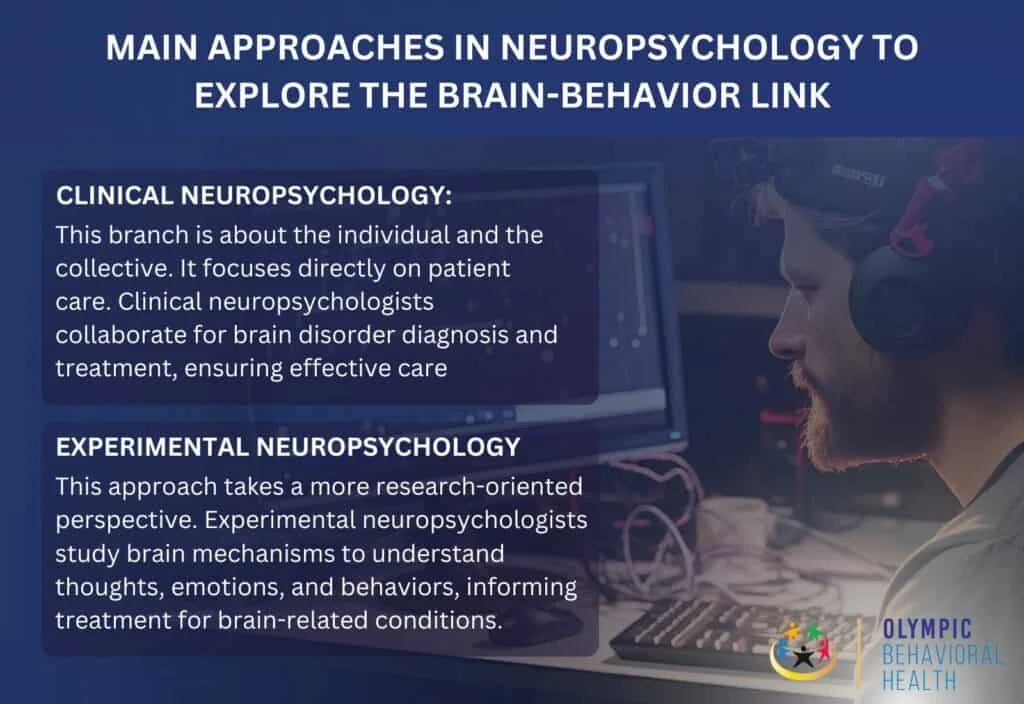 MAIN APPROACHES IN NEUROPSYCHOLOGY TO EXPLORE THE BRAIN-BEHAVIOR LINK

CLINICAL NEUROPSYCHOLOGY:

This branch is about the individual and the collective. It focuses directly on patient care. Clinical neuropsychologists collaborate for brain disorder diagnosis and treatment, ensuring effective care

EXPERIMENTAL NEUROPSYCHOLOGY

This approach takes a more research-oriented perspective. Experimental neuropsychologists study brain mechanisms to understand thoughts, emotions, and behaviors, informing treatment for brain-related conditions.

OLYMPIC
BEHAVIORAL
HEALTH